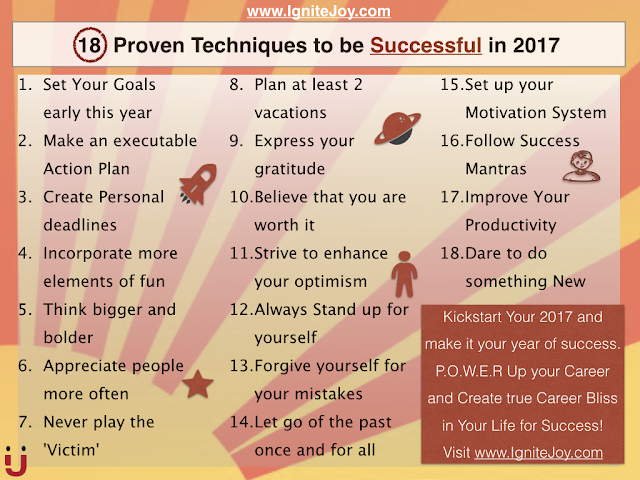 www.IgniteJoy.com

18 Proven Techniques to be Successful in 2017

1. Set Your Goals early this year
2. Make an executable Action Plan
3. Create Personal deadlines
4. Incorporate more elements of fun
5. Think bigger and bolder
6. Appreciate people more often
7. Never play the 'Victim'

8. Plan at least 2 vacations
9. Express your gratitude
10. Believe that you are worth it
11. Strive to enhance your optimism
12. Always Stand up for yourself
13. Forgive yourself for your mistakes
14. Let go of the past once and for all

15. Set up your Motivation System
16. Follow Success Mantras
17. Improve Your Productivity
18. Dare to do something New

Kickstart Your 2017 and make it your year of success. P.O.W.E.R Up your Career and Create true Career Bliss in Your Life for Success! Visit www.IgniteJoy.com